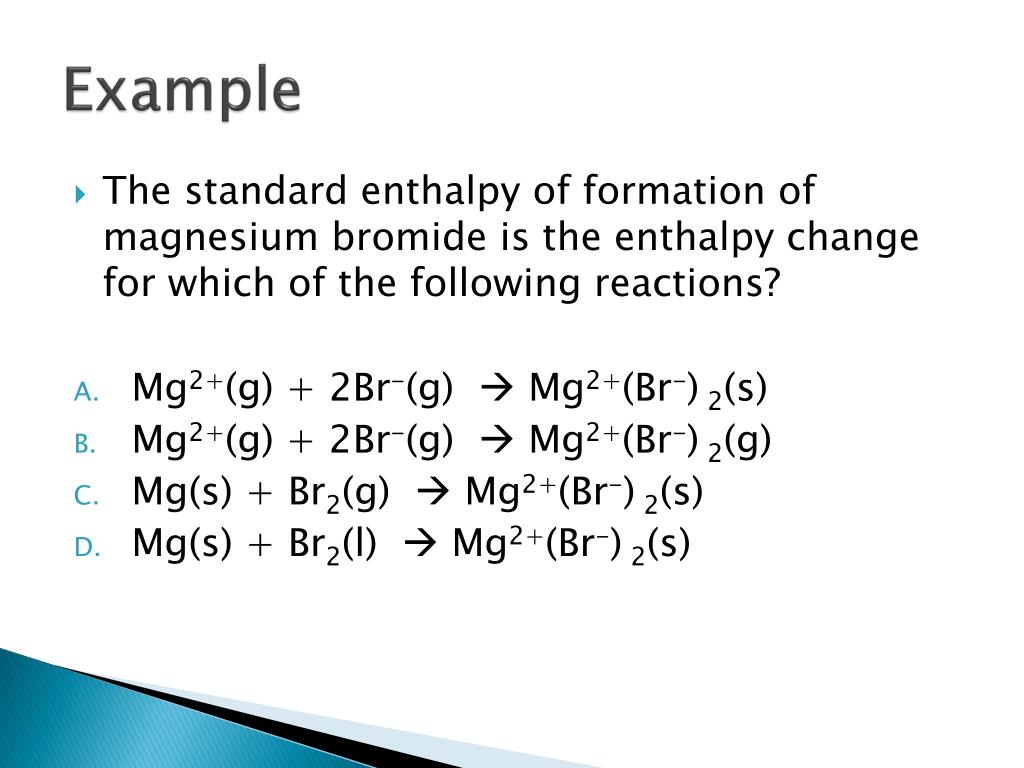 Example

The standard enthalpy of formation of magnesium bromide is the enthalpy change for which of the following reactions?

A. $Mg^{2+}(g) + 2Br^{-}(g) \rightarrow Mg^{2+}(Br^{-})_2(s)$
B. $Mg^{2+}(g) + 2Br^{-}(g) \rightarrow Mg^{2+}(Br^{-})_2(g)$
C. $Mg(s) + Br_2(g) \rightarrow Mg^{2+}(Br^{-})_2(s)$
D. $Mg(s) + Br_2(l) \rightarrow Mg^{2+}(Br^{-})_2(s)$